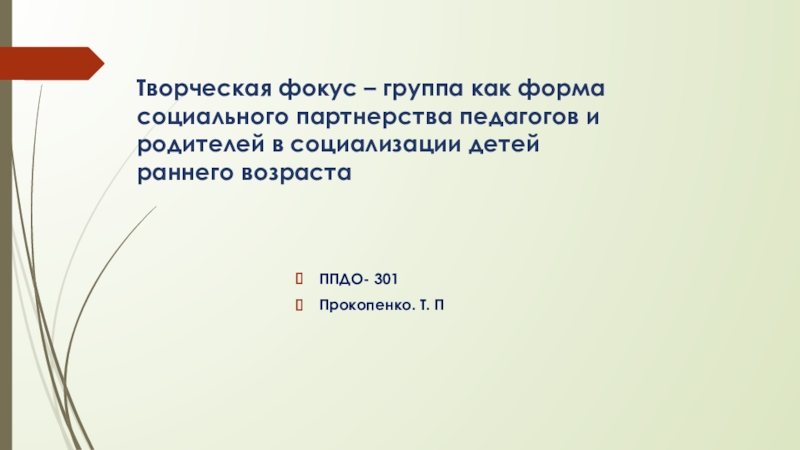 Творческая фокус – группа как форма социального партнерства педагогов и родителей в социализации детей раннего возраста

ППДО- 301

Прокопенко. Т. П